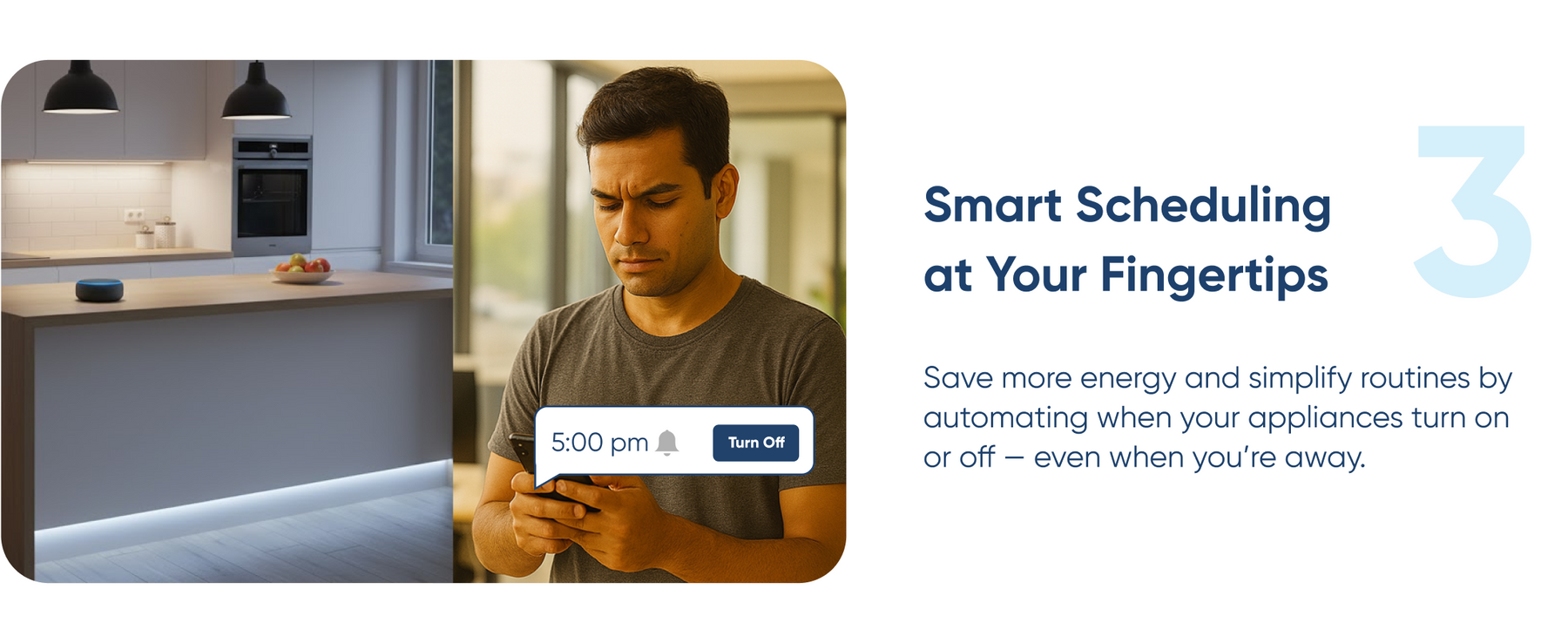 5:00 pm

Turn Off

Smart Scheduling at Your Fingertips

3

Save more energy and simplify routines by automating when your appliances turn on or off — even when you're away.